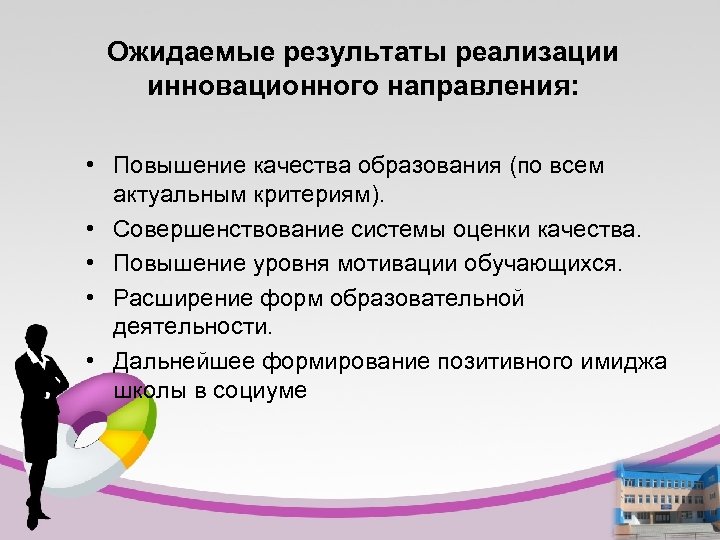 Ожидаемые результаты реализации инновационного направления:

• Повышение качества образования (по всем актуальным критериям).
• Совершенствование системы оценки качества.
• Повышение уровня мотивации обучающихся.
• Расширение форм образовательной деятельности.
• Дальнейшее формирование позитивного имиджа школы в социуме